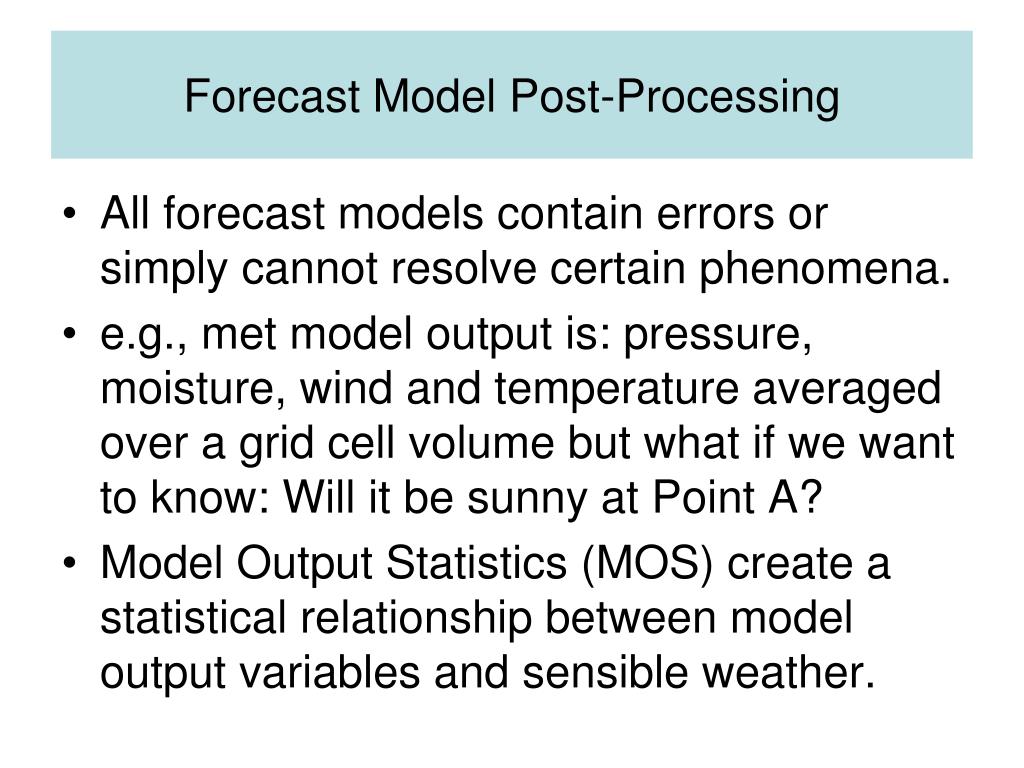 Forecast Model Post-Processing

• All forecast models contain errors or simply cannot resolve certain phenomena.
• e.g., met model output is: pressure, moisture, wind and temperature averaged over a grid cell volume but what if we want to know: Will it be sunny at Point A?
• Model Output Statistics (MOS) create a statistical relationship between model output variables and sensible weather.